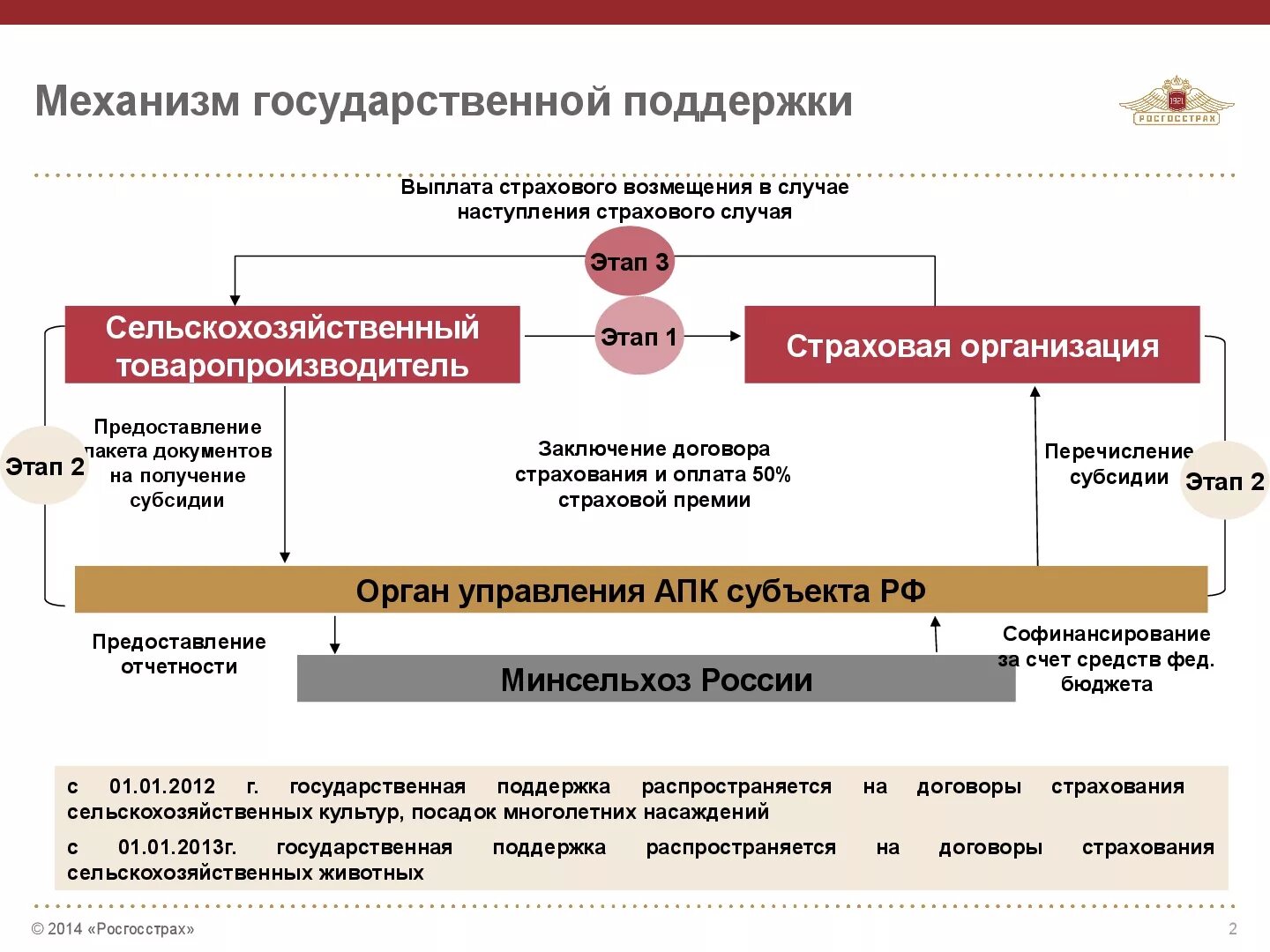 Механизм государственной поддержки

1921
РОСГОССТРАХ

Выплата страхового возмещения в случае наступления страхового случая

Этап 3

Сельскохозяйственный товаропроизводитель

Этап 1

Страховая организация

Этап 2

Предоставление пакета документов на получение субсидии

Заключение договора страхования и оплата 50% страховой премии

Перечисление субсидии

Этап 2

Орган управления АПК субъекта РФ

Предоставление отчетности

Минсельхоз России

Софинансирование за счет средств фед. бюджета

с 01.01.2012 г. государственная поддержка распространяется на договоры страхования сельскохозяйственных культур, посадок многолетних насаждений

с 01.01.2013г. государственная поддержка распространяется на договоры страхования сельскохозяйственных животных

© 2014 «Росгосстрах»

2